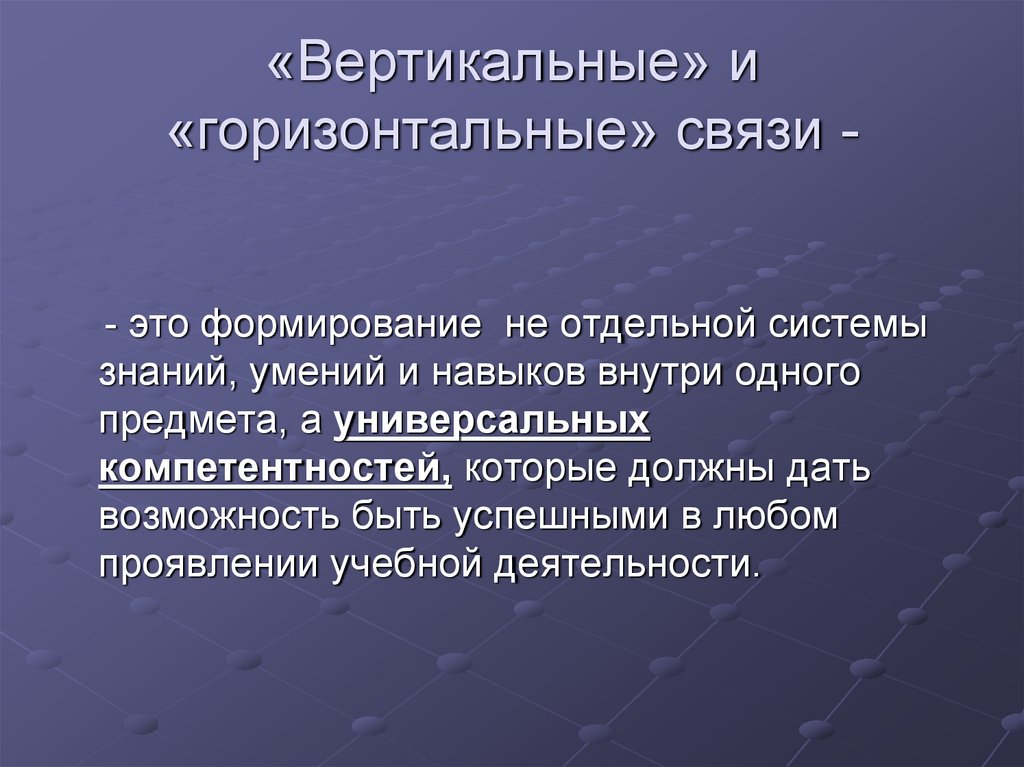 «Вертикальные» и «горизонтальные» связи -

- это формирование не отдельной системы знаний, умений и навыков внутри одного предмета, а универсальных компетентностей, которые должны дать возможность быть успешными в любом проявлении учебной деятельности.